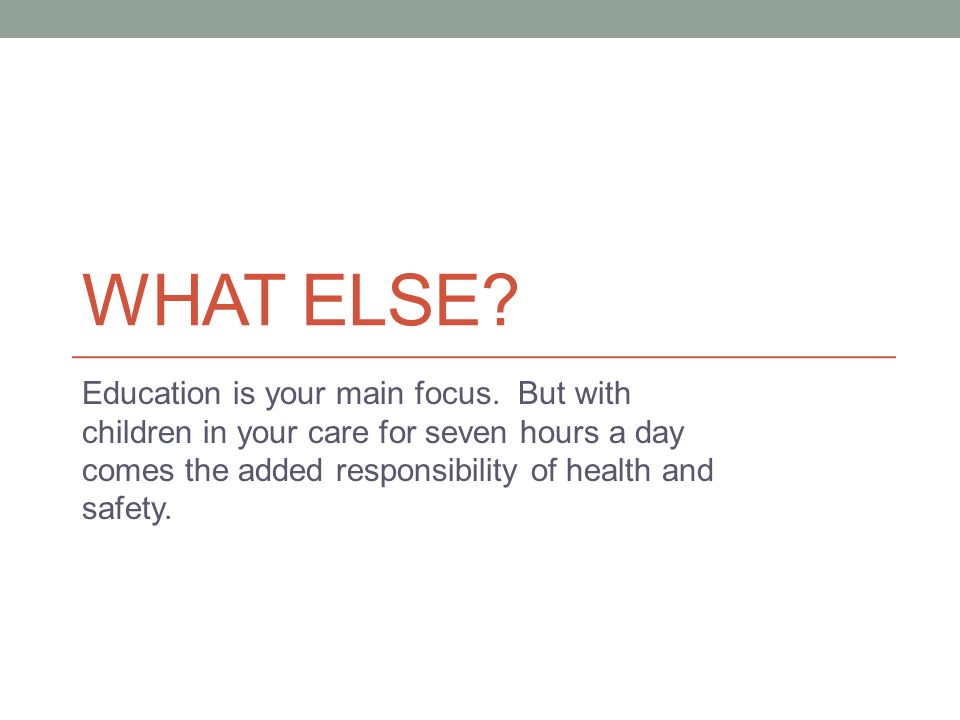 WHAT ELSE?

Education is your main focus.  But with children in your care for seven hours a day comes the added responsibility of health and safety.